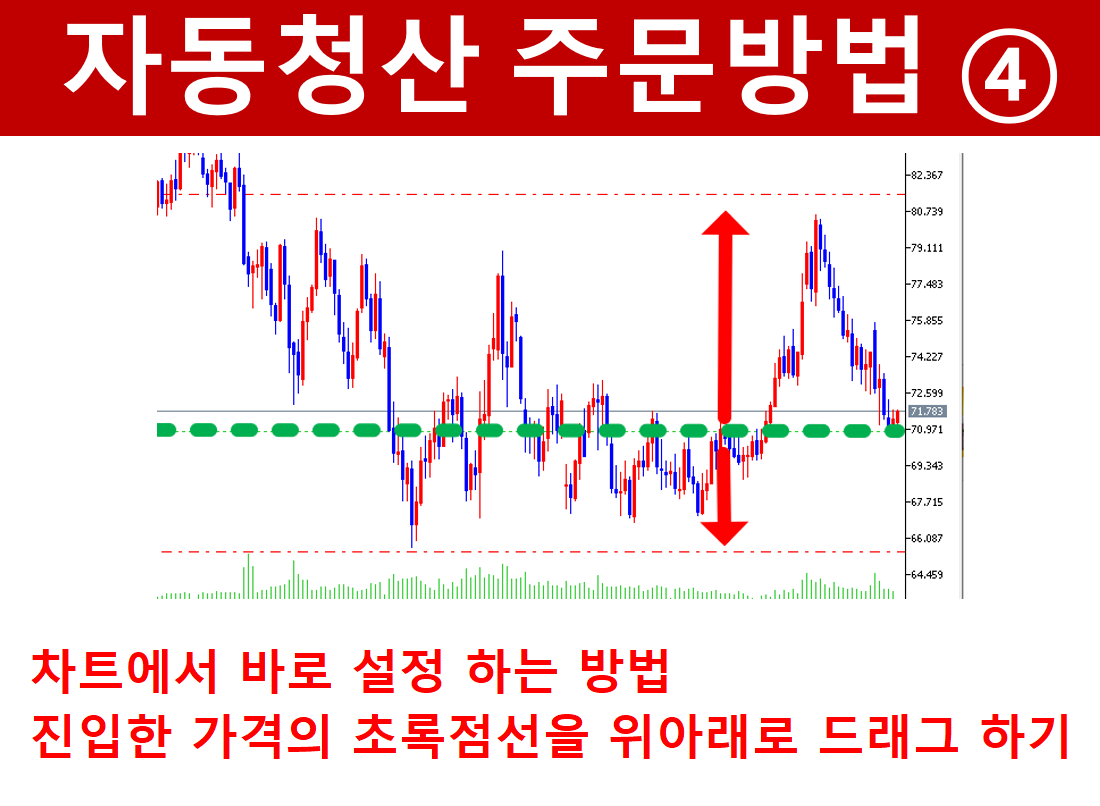 자동청산 주문방법 ④

82.367
80.739
79.111
77.483
75.855
74.227
72.599
71.783
70.971
69.343
67.715
66.087
64.459

차트에서 바로 설정 하는 방법
진입한 가격의 초록점선을 위아래로 드래그 하기